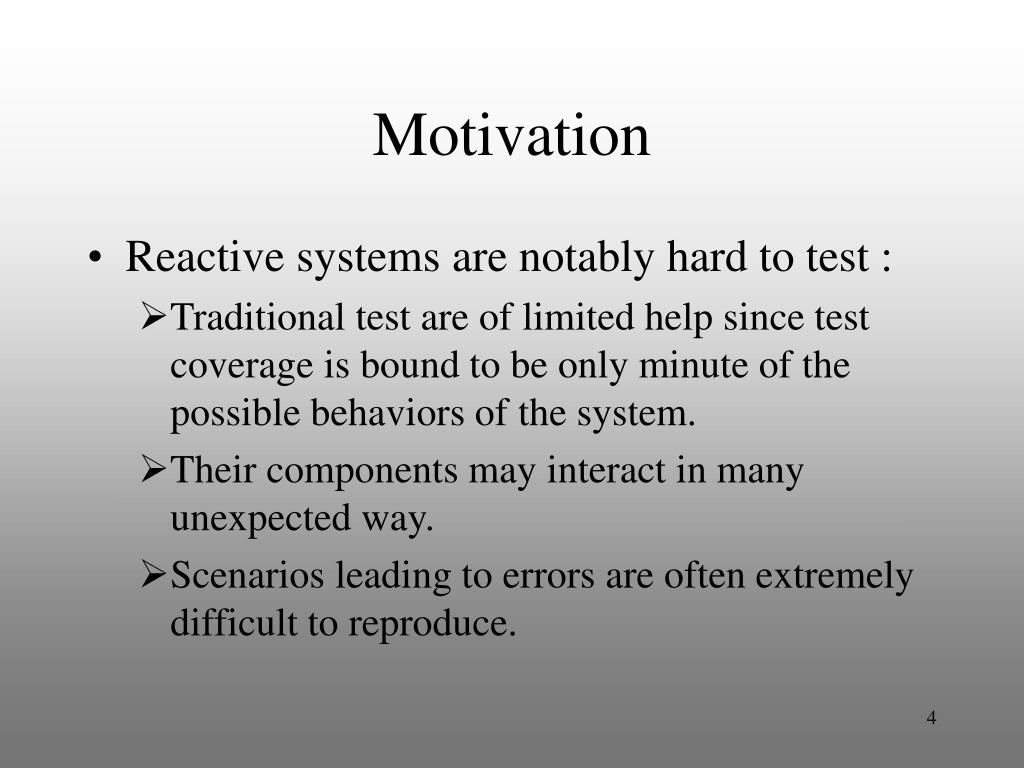 Motivation

• Reactive systems are notably hard to test :

➢Traditional test are of limited help since test coverage is bound to be only minute of the possible behaviors of the system.

➢Their components may interact in many unexpected way.

➢Scenarios leading to errors are often extremely difficult to reproduce.

4